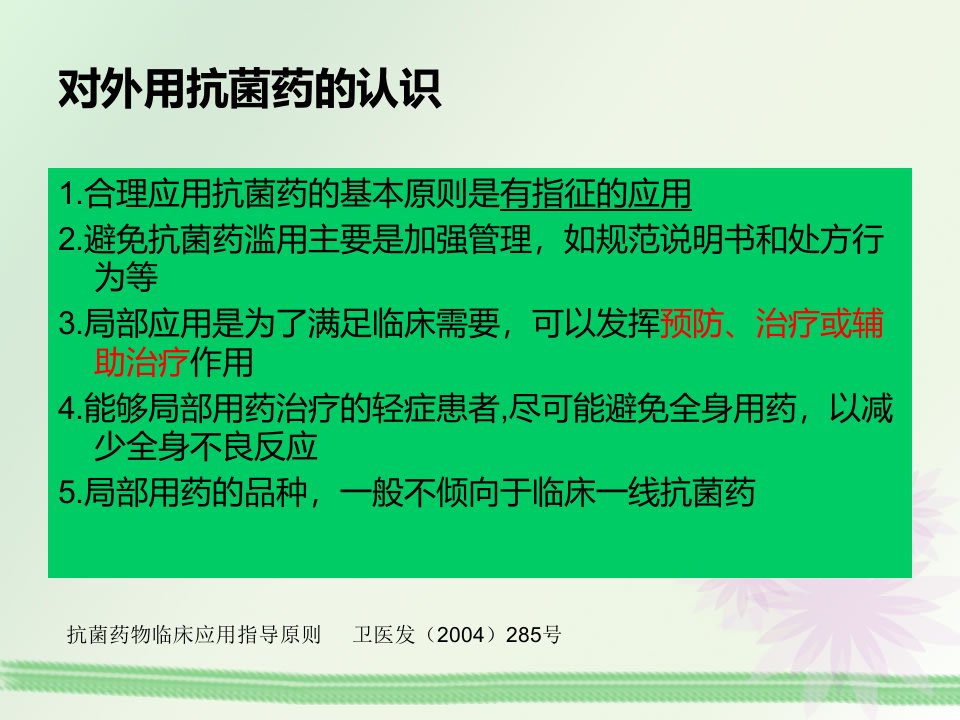 对外用抗菌药的认识

1.合理应用抗菌药的基本原则是有指征的应用

2.避免抗菌药滥用主要是加强管理，如规范说明书和处方行为等

3.局部应用是为了满足临床需要，可以发挥预防、治疗或辅助治疗作用

4.能够局部用药治疗的轻症患者,尽可能避免全身用药，以减少全身不良反应

5.局部用药的品种，一般不倾向于临床一线抗菌药

抗菌药物临床应用指导原则　卫医发（2004）285号